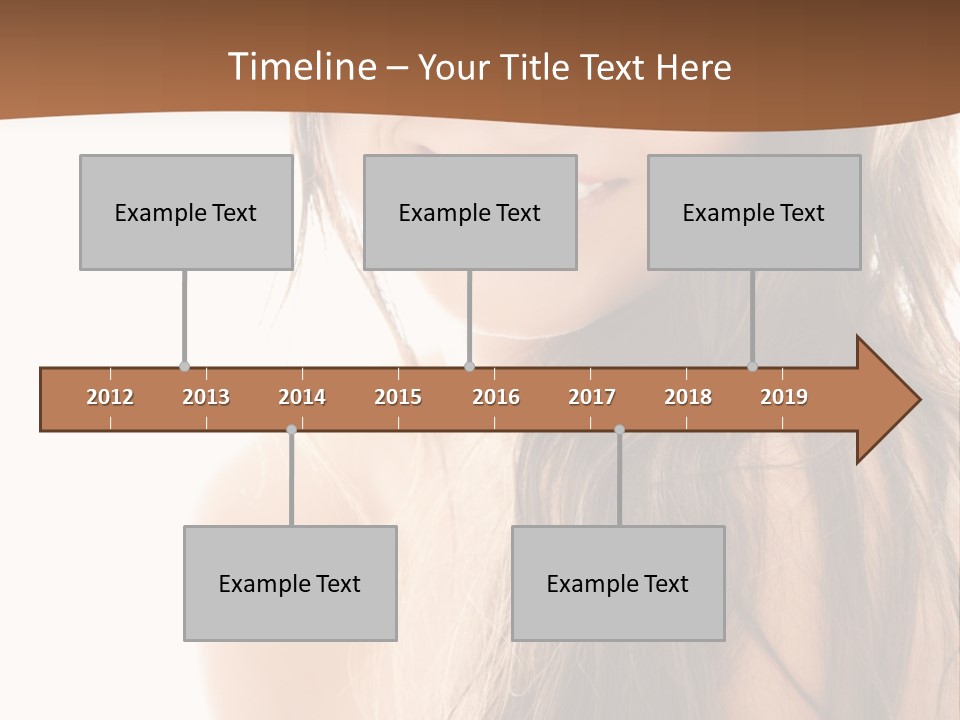 Timeline – Your Title Text Here

Example Text

Example Text

Example Text

2012 2013 2014 2015 2016 2017 2018 2019

Example Text

Example Text